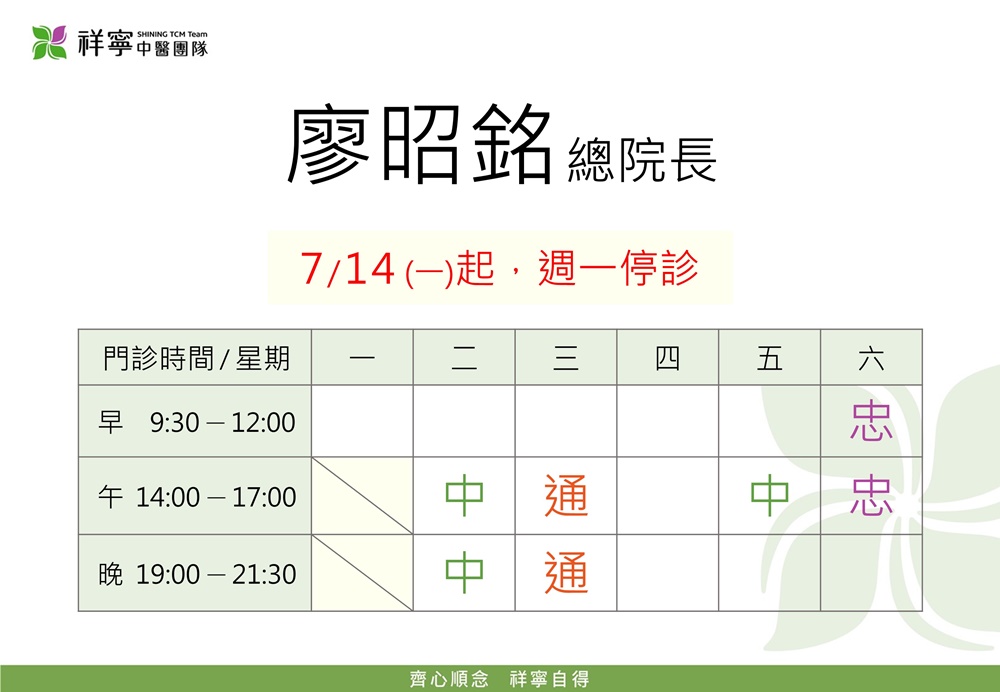 祥寧 SHINING TCM Team 中醫團隊

廖昭銘 總院長

7/14 (一)起，週一停診

| 門診時間 / 星期 | 一 | 二 | 三 | 四 | 五 | 六 |
|---|---|---|---|---|---|---|
| 早 9:30 – 12:00 | | | | | | 忠 |
| 午 14:00 – 17:00 | | 中 | 通 | | 中 | 忠 |
| 晚 19:00 – 21:30 | | 中 | 通 | | | |

齊心順念 祥寧自得